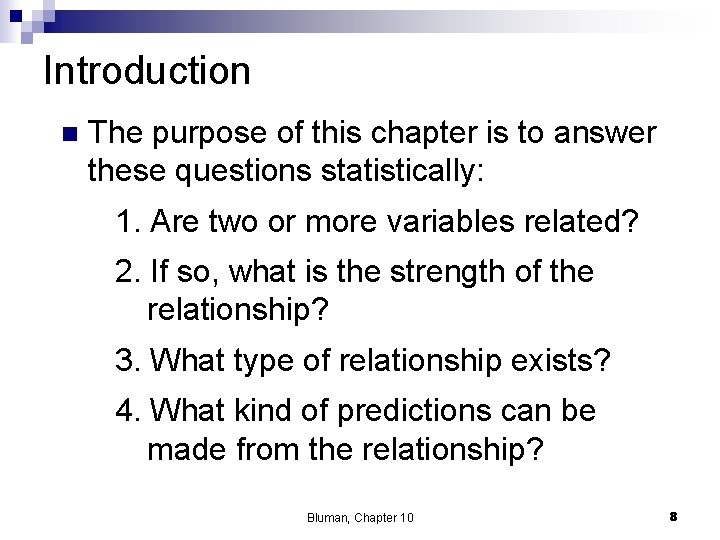 Introduction

The purpose of this chapter is to answer these questions statistically:

1. Are two or more variables related?

2. If so, what is the strength of the relationship?

3. What type of relationship exists?

4. What kind of predictions can be made from the relationship?

Bluman, Chapter 10

8